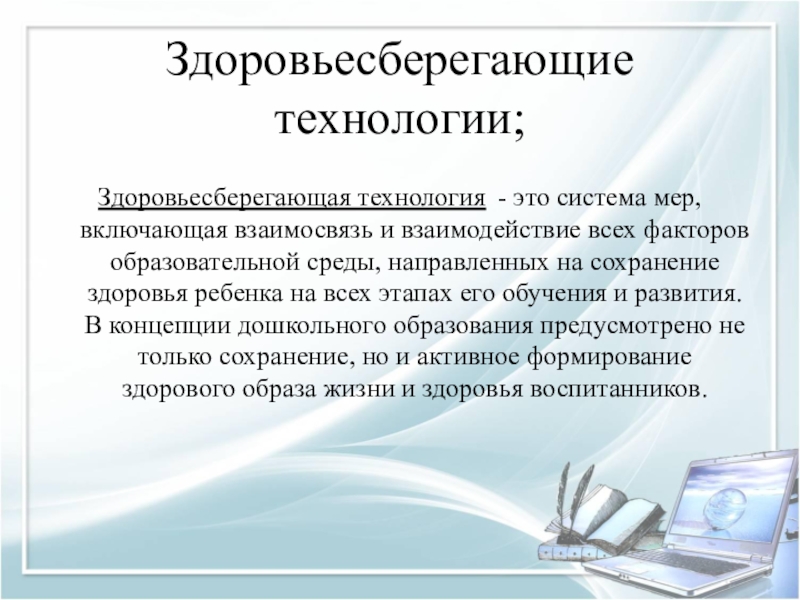 Здоровьесберегающие технологии;

Здоровьесберегающая технология - это система мер, включающая взаимосвязь и взаимодействие всех факторов образовательной среды, направленных на сохранение здоровья ребенка на всех этапах его обучения и развития. В концепции дошкольного образования предусмотрено не только сохранение, но и активное формирование здорового образа жизни и здоровья воспитанников.